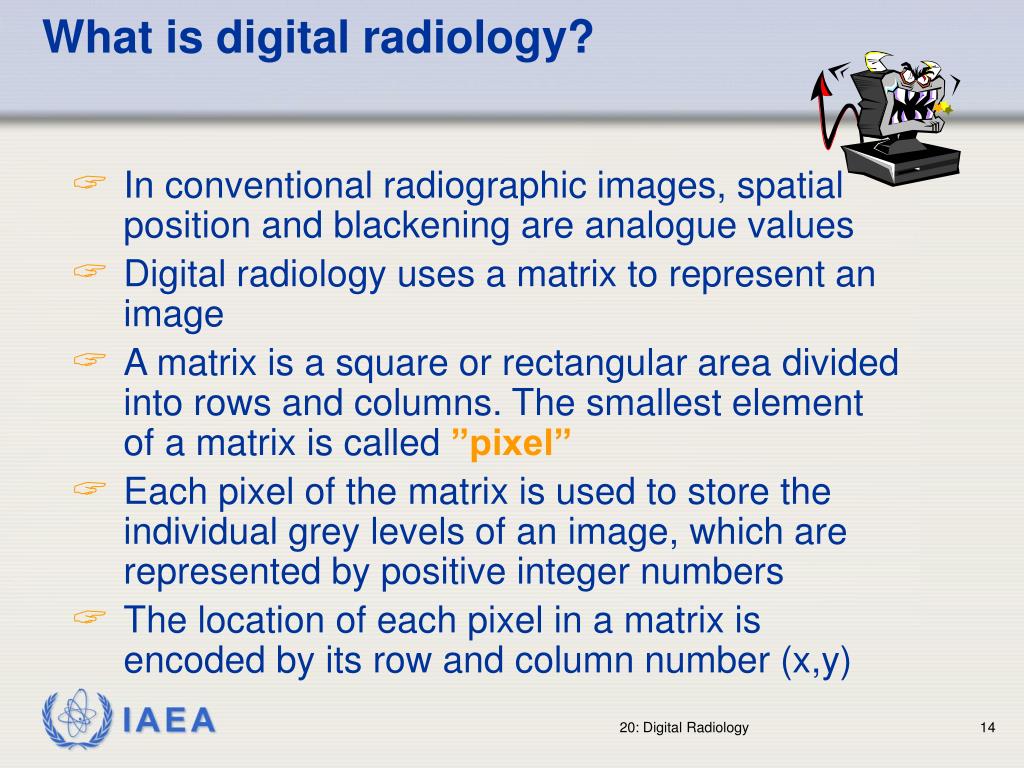 What is digital radiology?

☞ In conventional radiographic images, spatial position and blackening are analogue values

☞ Digital radiology uses a matrix to represent an image

☞ A matrix is a square or rectangular area divided into rows and columns. The smallest element of a matrix is called ”pixel”

☞ Each pixel of the matrix is used to store the individual grey levels of an image, which are represented by positive integer numbers

☞ The location of each pixel in a matrix is encoded by its row and column number (x,y)

IAEA

20: Digital Radiology

14